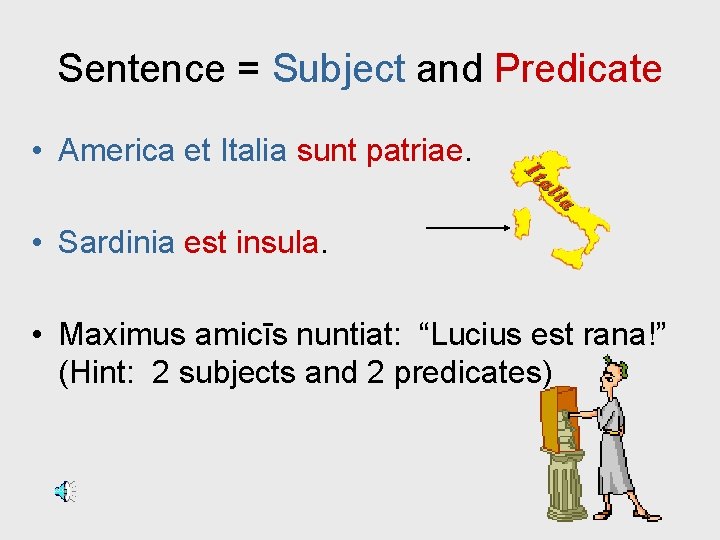 Sentence = Subject and Predicate

• America et Italia sunt patriae.

Italia

• Sardinia est insula.

• Maximus amicīs nuntiat: "Lucius est rana!" (Hint: 2 subjects and 2 predicates)